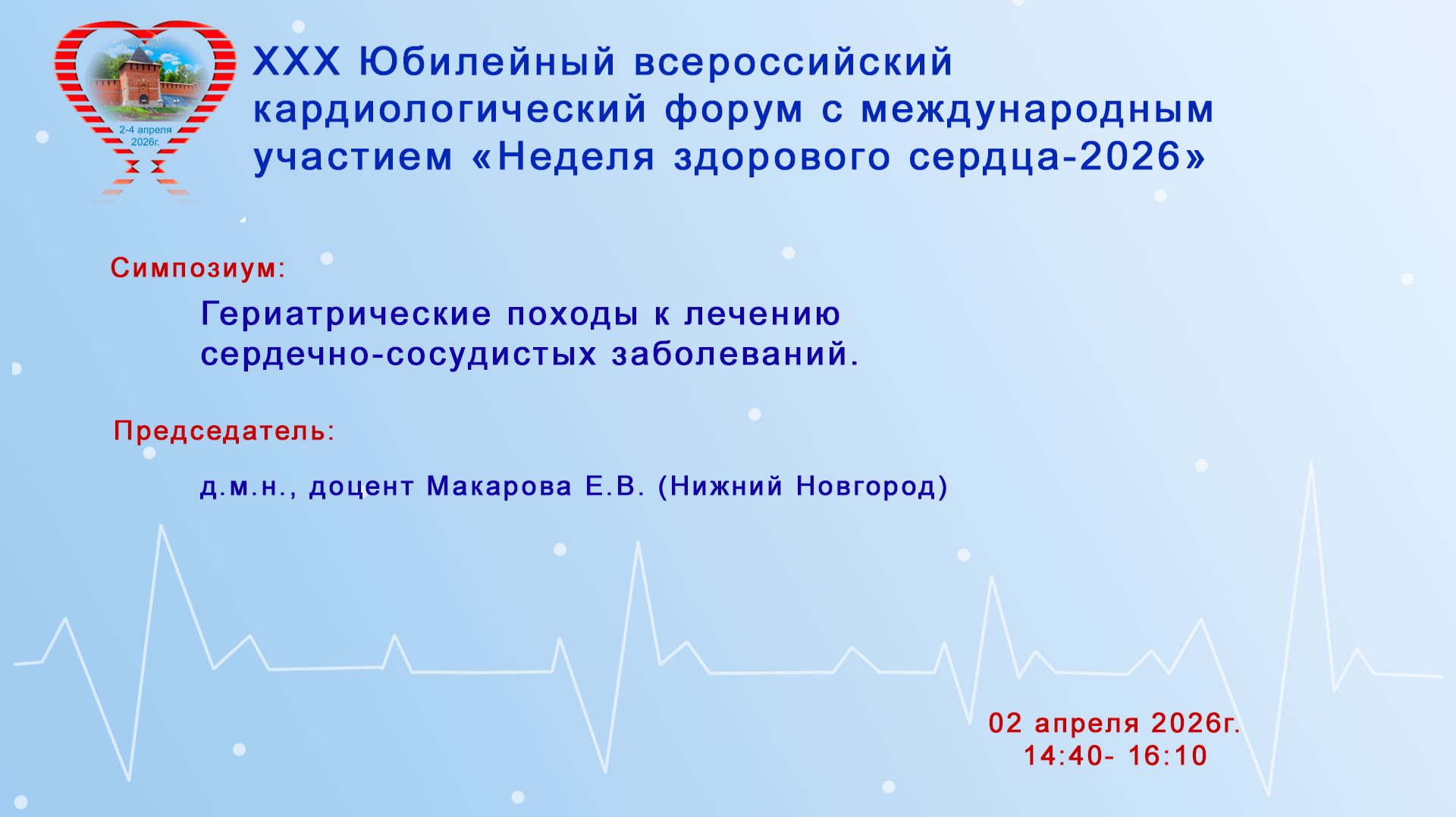 2-4 апреля 2026г.

XXX Юбилейный всероссийский кардиологический форум с международным участием «Неделя здорового сердца-2026»

Симпозиум:

Гериатрические походы к лечению сердечно-сосудистых заболеваний.

Председатель:

д.м.н., доцент Макарова Е.В. (Нижний Новгород)

02 апреля 2026г.
14:40- 16:10